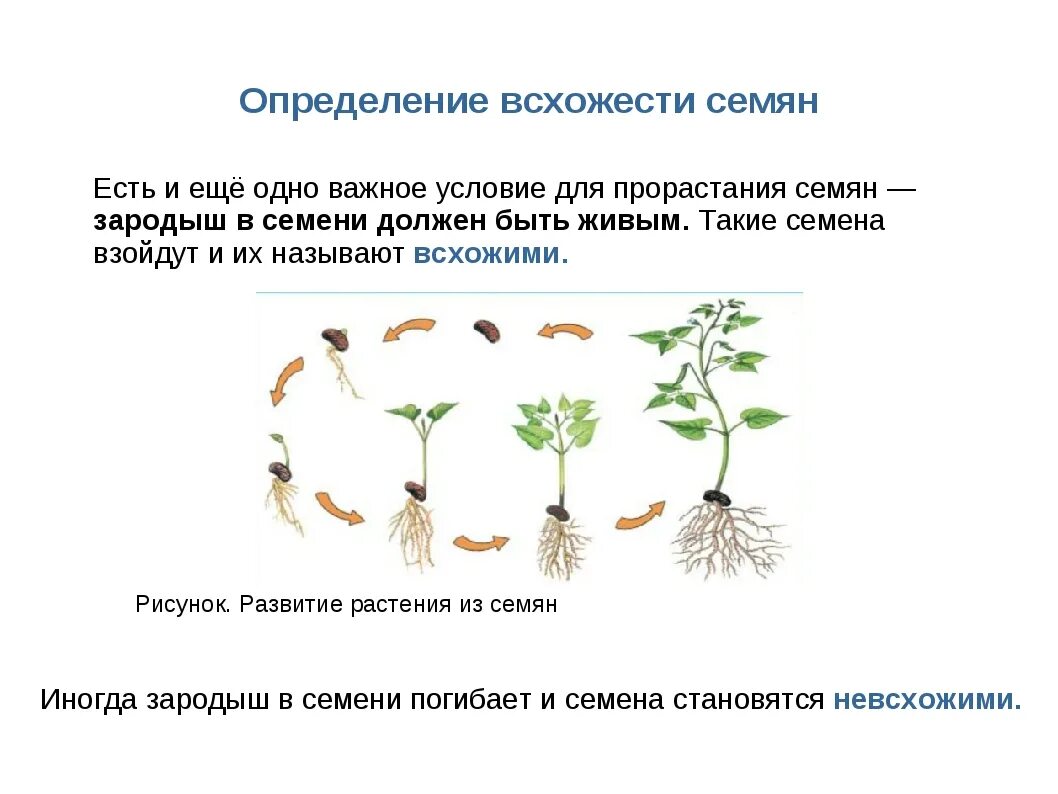 Определение всхожести семян

Есть и ещё одно важное условие для прорастания семян — зародыш в семени должен быть живым. Такие семена взойдут и их называют всхожими.

Рисунок. Развитие растения из семян

Иногда зародыш в семени погибает и семена становятся невсхожими.